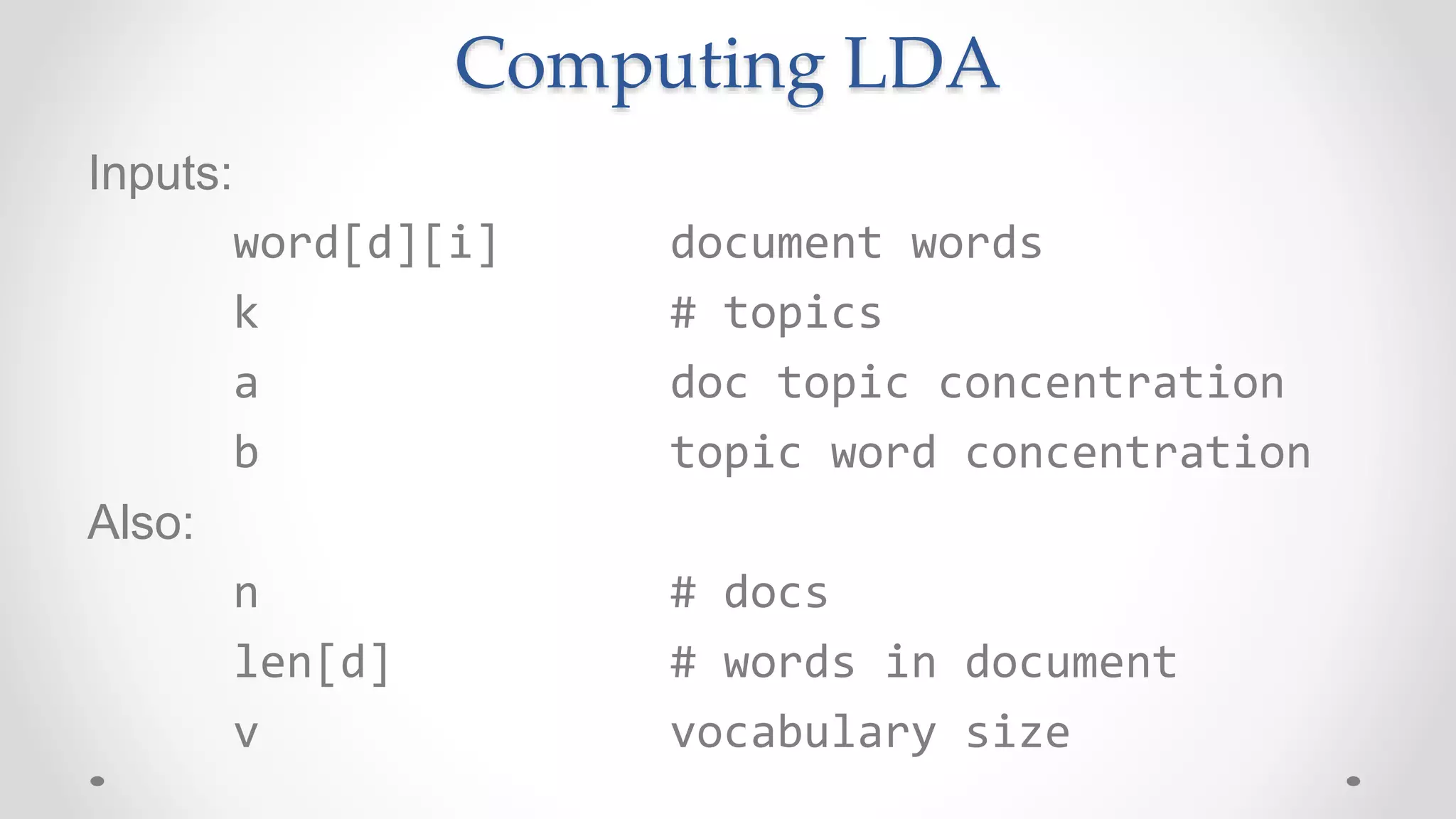 Computing LDA

Inputs:

word[d][i]    document words
k    # topics
a    doc topic concentration
b    topic word concentration

Also:

n    # docs
len[d]    # words in document
v    vocabulary size